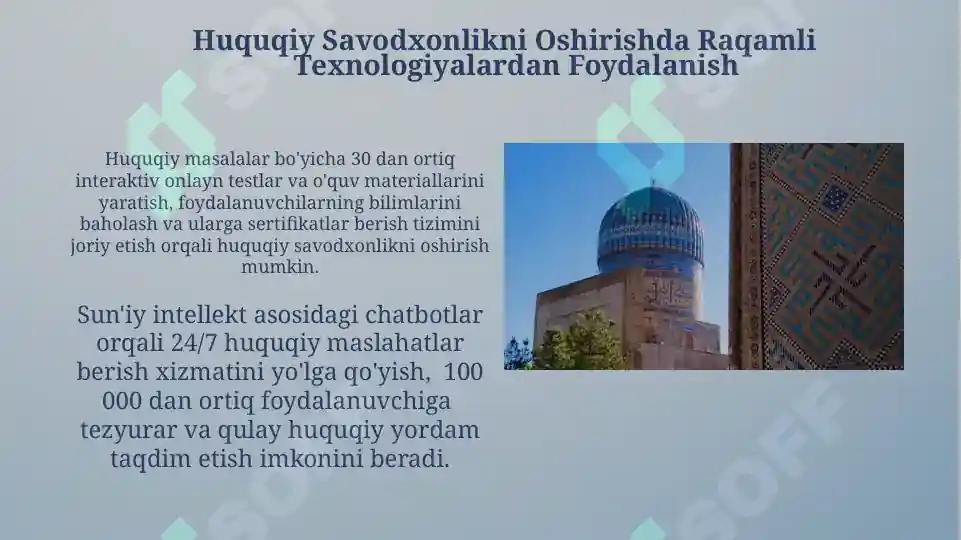 Huquqiy Savodxonlikni Oshirishda Raqamli Texnologiyalardan Foydalanish

Huquqiy masalalar bo'yicha 30 dan ortiq interaktiv onlayn testlar va o'quv materiallarini yaratish, foydalanuvchilarning bilimlarini baholash va ularga sertifikatlar berish tizimini joriy etish orqali huquqiy savodxonlikni oshirish mumkin.

Sun'iy intellekt asosidagi chatbotlar orqali 24/7 huquqiy maslahatlar berish xizmatini yo'lga qo'yish, 100 000 dan ortiq foydalanuvchiga tezyurar va qulay huquqiy yordam taqdim etish imkonini beradi.

SOFF